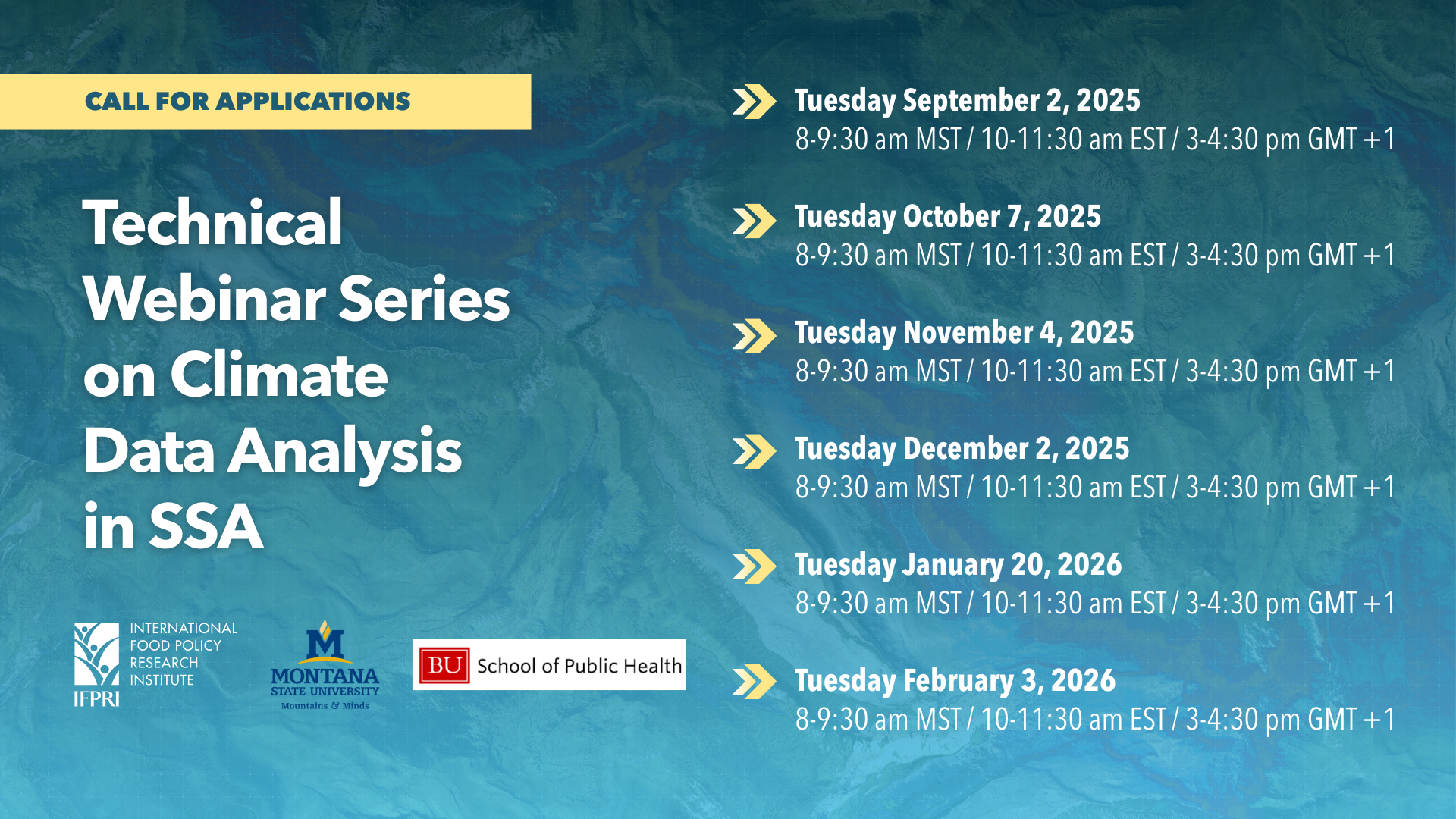 CALL FOR APPLICATIONS

Technical Webinar Series on Climate Data Analysis in SSA

IFPRI INTERNATIONAL FOOD POLICY RESEARCH INSTITUTE

M MONTANA STATE UNIVERSITY Mountains & Minds

BU School of Public Health

Tuesday September 2, 2025
8-9:30 am MST / 10-11:30 am EST / 3-4:30 pm GMT +1

Tuesday October 7, 2025
8-9:30 am MST / 10-11:30 am EST / 3-4:30 pm GMT +1

Tuesday November 4, 2025
8-9:30 am MST / 10-11:30 am EST / 3-4:30 pm GMT +1

Tuesday December 2, 2025
8-9:30 am MST / 10-11:30 am EST / 3-4:30 pm GMT +1

Tuesday January 20, 2026
8-9:30 am MST / 10-11:30 am EST / 3-4:30 pm GMT +1

Tuesday February 3, 2026
8-9:30 am MST / 10-11:30 am EST / 3-4:30 pm GMT +1